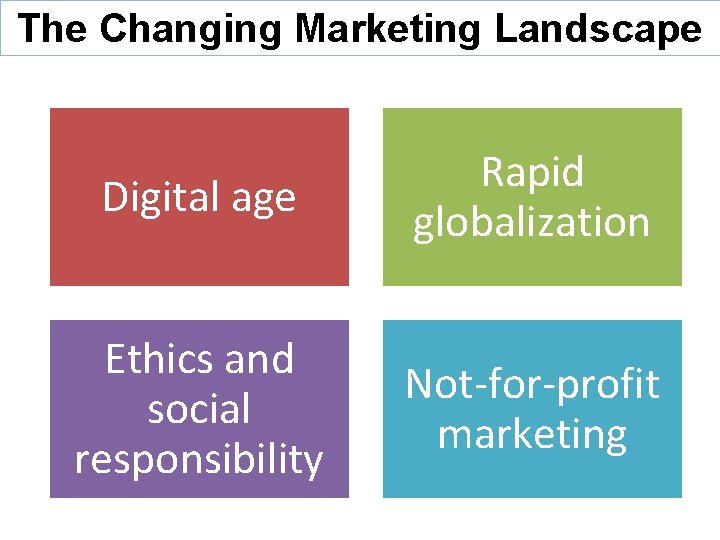 The Changing Marketing Landscape

Digital age

Rapid globalization

Ethics and social responsibility

Not-for-profit marketing